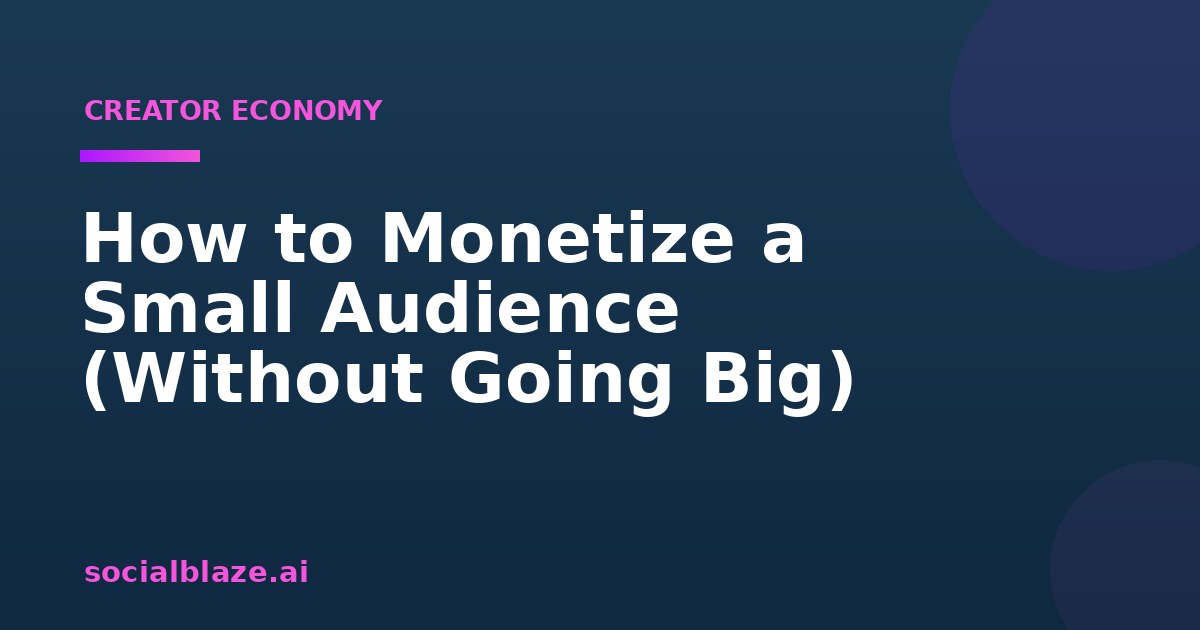 CREATOR ECONOMY

How to Monetize a Small Audience (Without Going Big)

socialblaze.ai